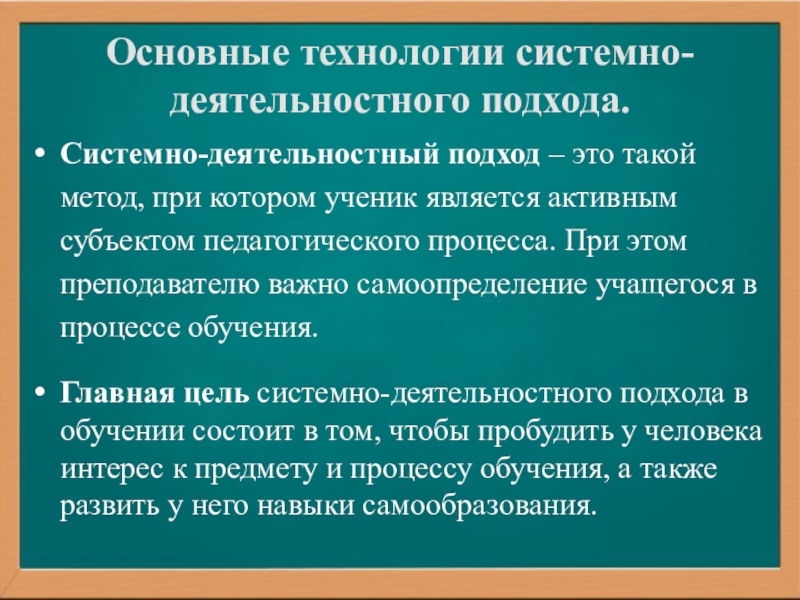 Основные технологии системно-деятельностного подхода.

• Системно-деятельностный подход – это такой метод, при котором ученик является активным субъектом педагогического процесса. При этом преподавателю важно самоопределение учащегося в процессе обучения.

• Главная цель системно-деятельностного подхода в обучении состоит в том, чтобы пробудить у человека интерес к предмету и процессу обучения, а также развить у него навыки самообразования.